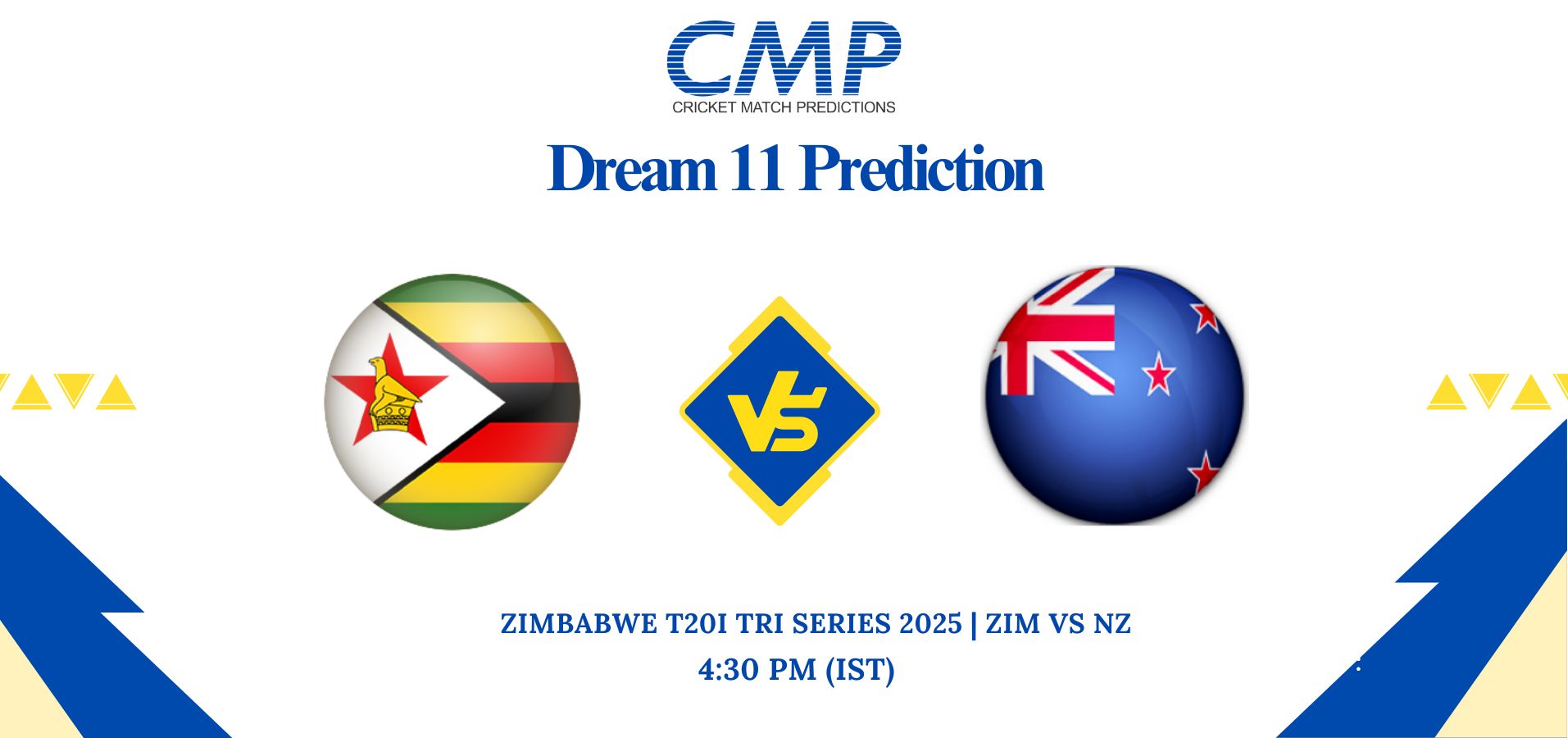 CMP
CRICKET MATCH PREDICTIONS

Dream 11 Prediction

VS

ZIMBABWE T20I TRI SERIES 2025 | ZIM VS NZ
4:30 PM (IST)